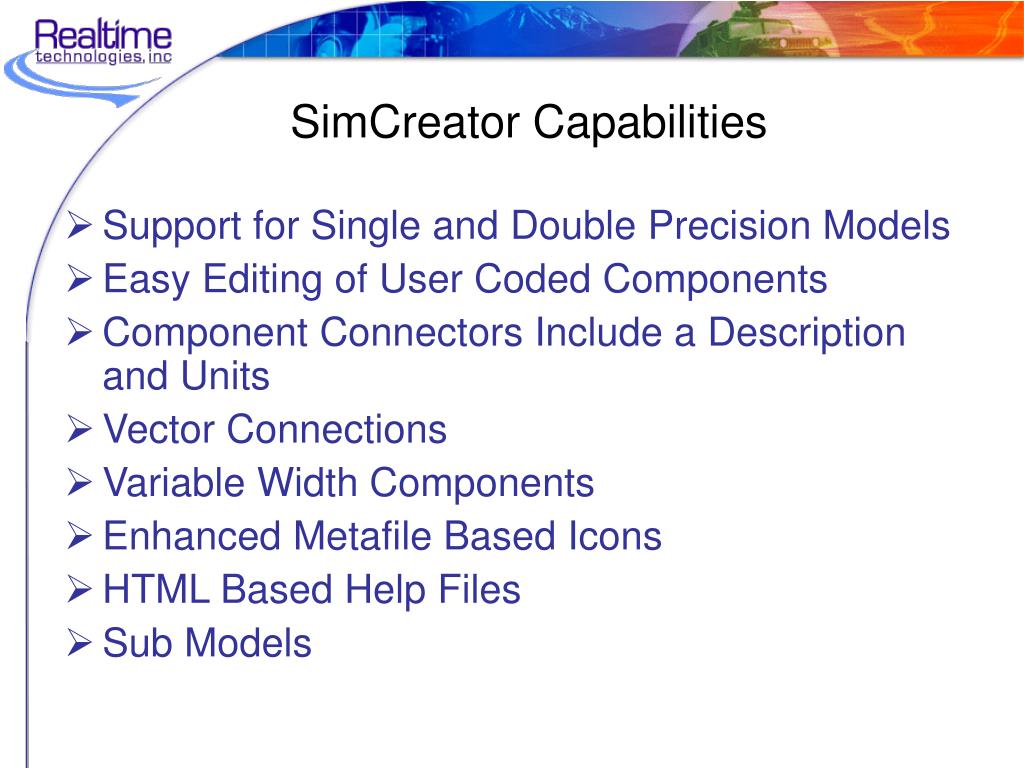 Realtime
technologies, inc

SimCreator Capabilities

➢ Support for Single and Double Precision Models
➢ Easy Editing of User Coded Components
➢ Component Connectors Include a Description and Units
➢ Vector Connections
➢ Variable Width Components
➢ Enhanced Metafile Based Icons
➢ HTML Based Help Files
➢ Sub Models